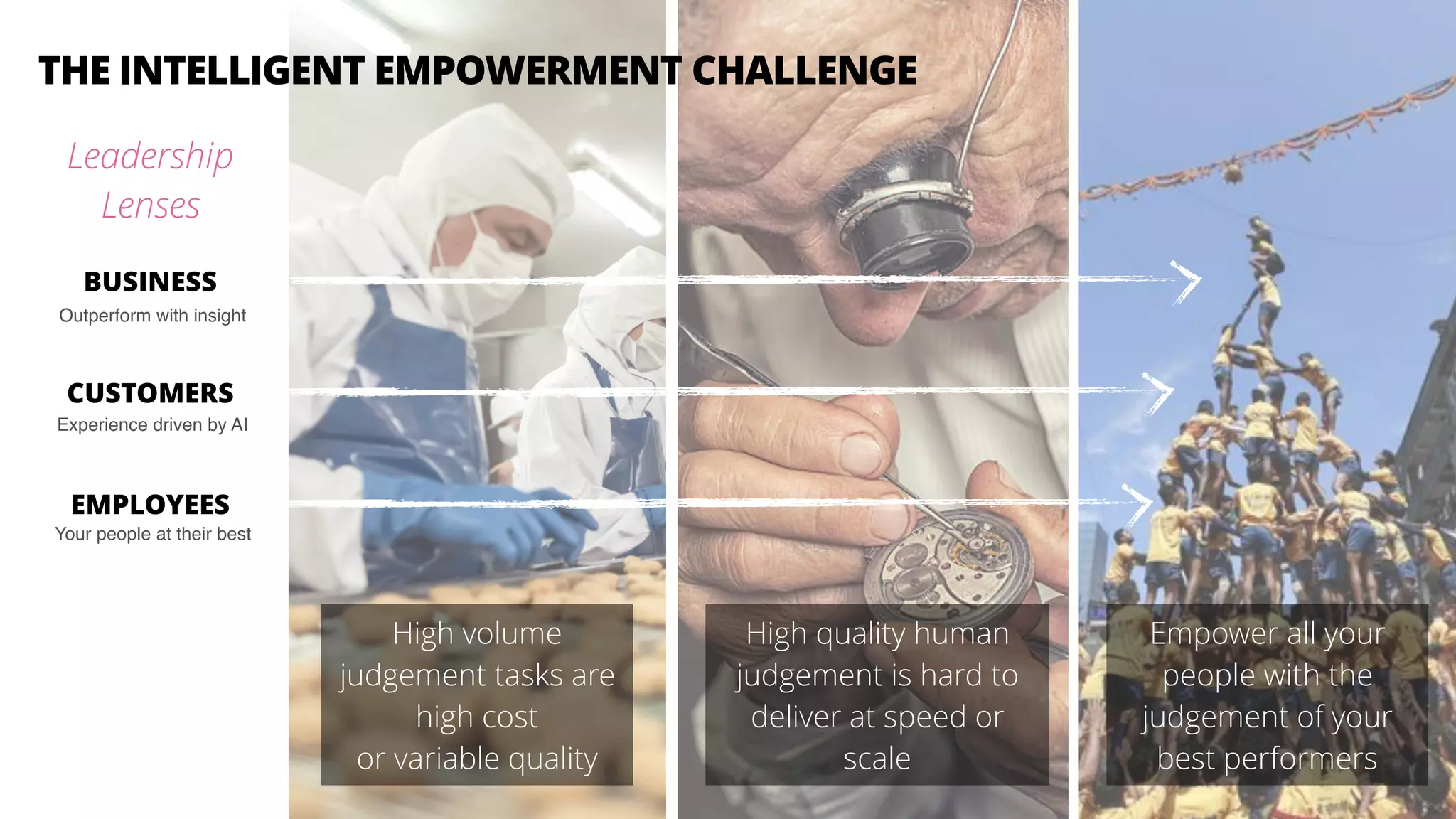 THE INTELLIGENT EMPOWERMENT CHALLENGE

Leadership Lenses

BUSINESS
Outperform with insight

CUSTOMERS
Experience driven by AI

EMPLOYEES
Your people at their best

High volume judgement tasks are high cost or variable quality

High quality human judgement is hard to deliver at speed or scale

Empower all your people with the judgement of your best performers